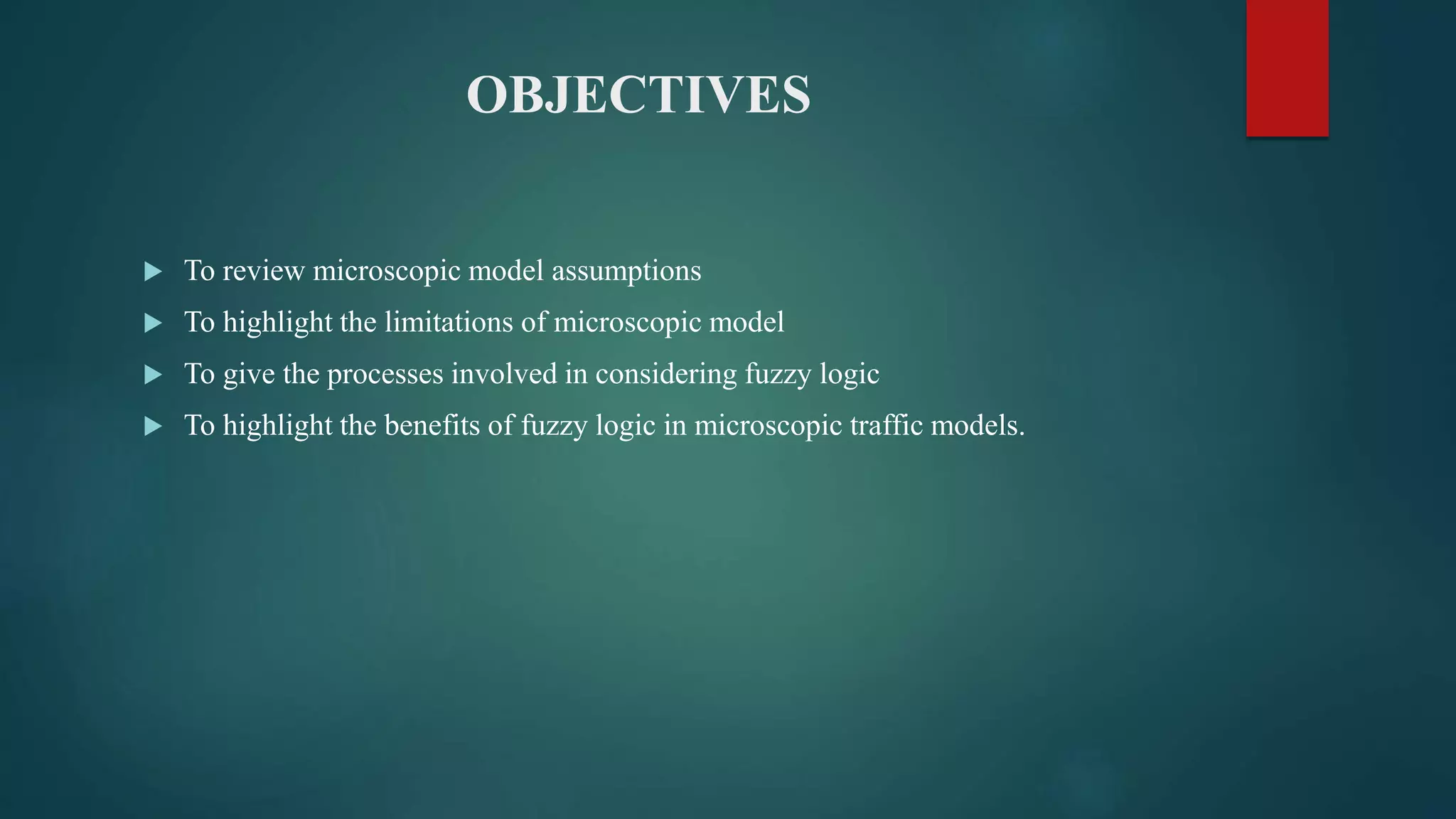 OBJECTIVES

▶ To review microscopic model assumptions

▶ To highlight the limitations of microscopic model

▶ To give the processes involved in considering fuzzy logic

▶ To highlight the benefits of fuzzy logic in microscopic traffic models.